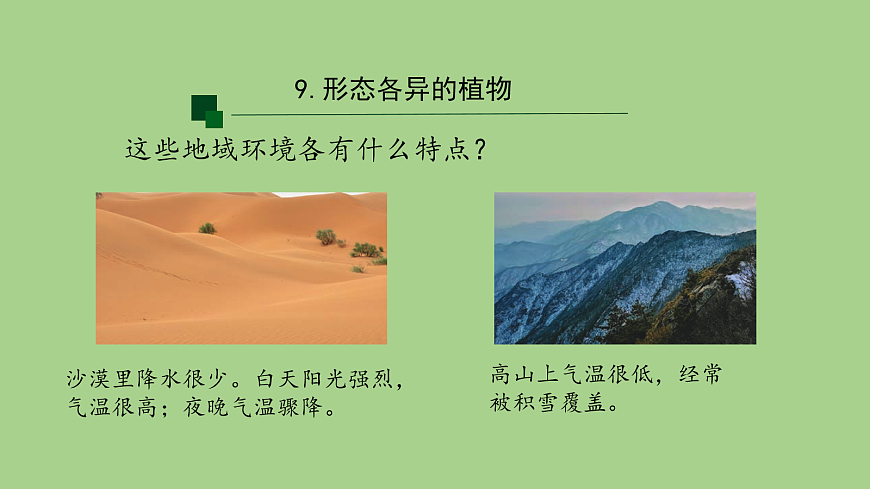 9. 形态各异的植物

这些地域环境各有什么特点？

沙漠里降水很少。白天阳光强烈，气温很高；夜晚气温骤降。

高山上气温很低，经常被积雪覆盖。